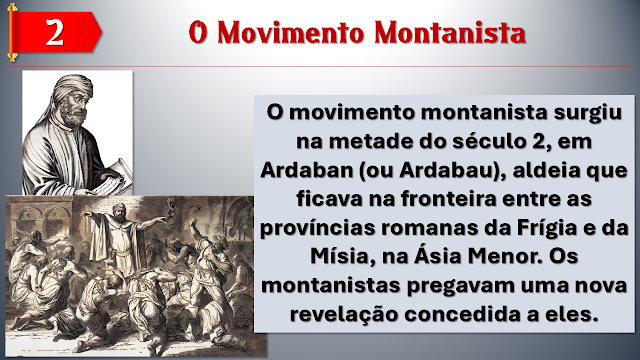 2

O Movimento Montanista

O movimento montanista surgiu na metade do século 2, em Ardaban (ou Ardabau), aldeia que ficava na fronteira entre as províncias romanas da Frígia e da Mísia, na Ásia Menor. Os montanistas pregavam uma nova revelação concedida a eles.